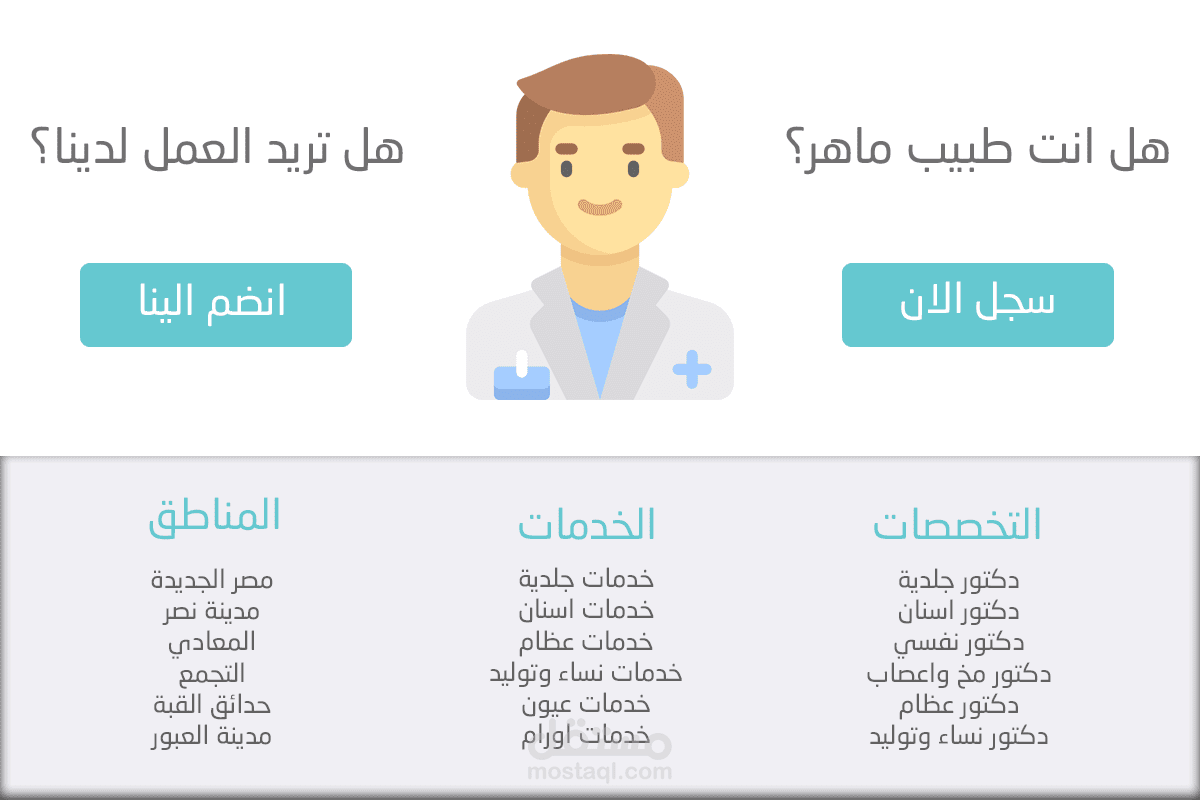 هل انت طبيب ماهر؟

سجل الان

هل تريد العمل لدينا؟

انضم الينا

التخصصات

دكتور جلدية
دكتور اسنان
دكتور نفسي
دكتور مخ واعصاب
دكتور عظام
دكتور نساء وتوليد

الخدمات

خدمات جلدية
خدمات اسنان
خدمات عظام
خدمات نساء وتوليد
خدمات عيون
خدمات اورام

المناطق

مصر الجديدة
مدينة نصر
المعادي
التجمع
حدائق القبة
مدينة العبور

مستقل
mostaql.com